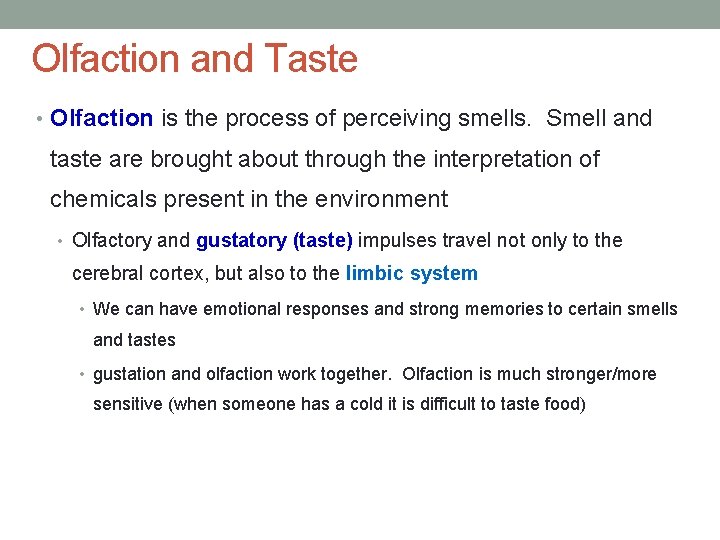 Olfaction and Taste

• Olfaction is the process of perceiving smells. Smell and taste are brought about through the interpretation of chemicals present in the environment

• Olfactory and gustatory (taste) impulses travel not only to the cerebral cortex, but also to the limbic system

• We can have emotional responses and strong memories to certain smells and tastes

• gustation and olfaction work together. Olfaction is much stronger/more sensitive (when someone has a cold it is difficult to taste food)